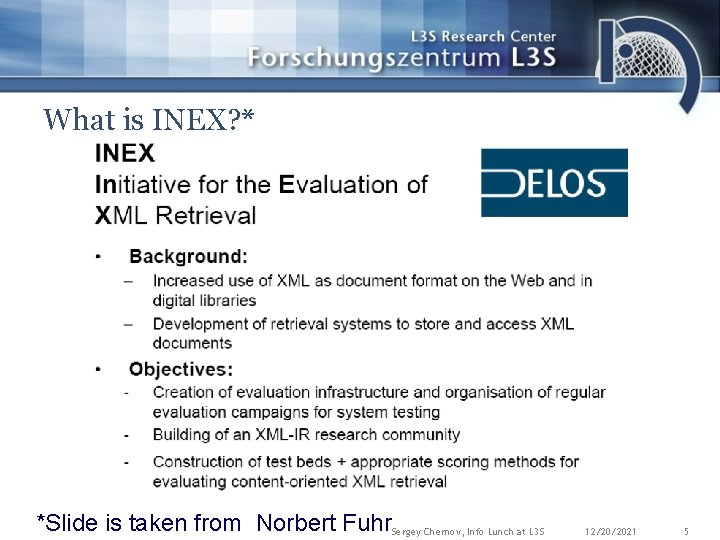 L3S Research Center
Forschungszentrum L3S

What is INEX?*

INEX
Initiative for the Evaluation of XML Retrieval

DELOS

• Background:
– Increased use of XML as document format on the Web and in digital libraries
– Development of retrieval systems to store and access XML documents

• Objectives:
- Creation of evaluation infrastructure and organisation of regular evaluation campaigns for system testing
- Building of an XML-IR research community
- Construction of test beds + appropriate scoring methods for evaluating content-oriented XML retrieval

*Slide is taken from Norbert Fuhr

Sergey Chernov, Info Lunch at L3S 12/20/2021 5